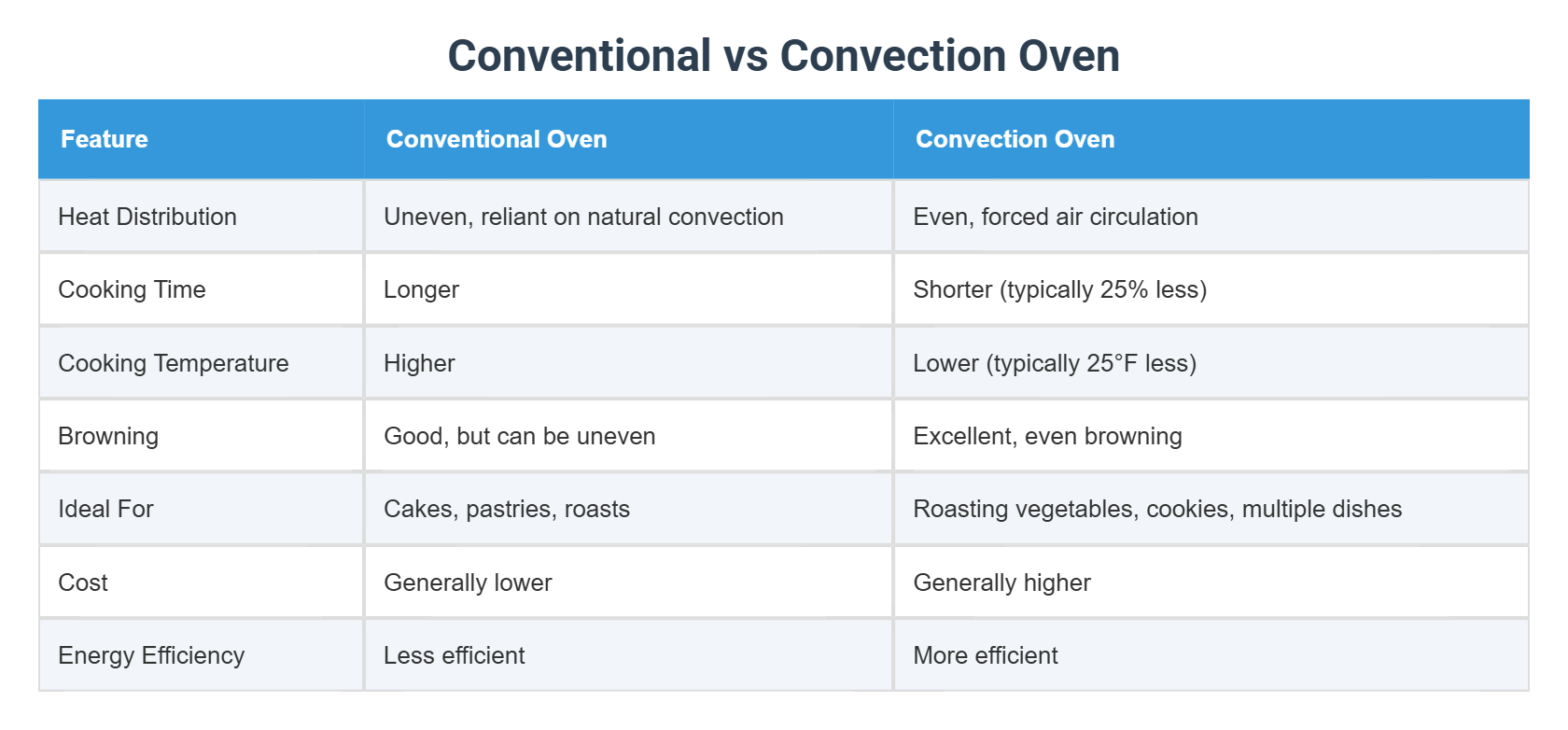 Conventional vs Convection Oven

| Feature | Conventional Oven | Convection Oven |
|---|---|---|
| Heat Distribution | Uneven, reliant on natural convection | Even, forced air circulation |
| Cooking Time | Longer | Shorter (typically 25% less) |
| Cooking Temperature | Higher | Lower (typically 25°F less) |
| Browning | Good, but can be uneven | Excellent, even browning |
| Ideal For | Cakes, pastries, roasts | Roasting vegetables, cookies, multiple dishes |
| Cost | Generally lower | Generally higher |
| Energy Efficiency | Less efficient | More efficient |